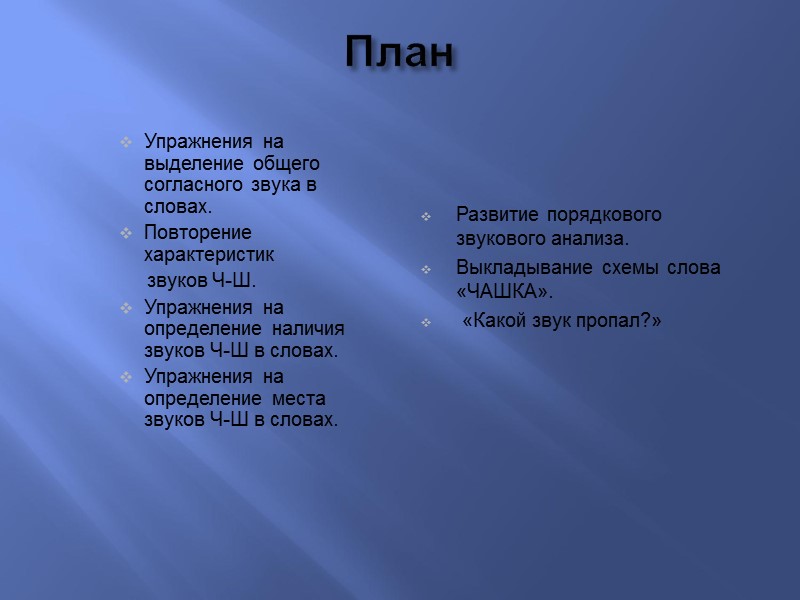 План

Упражнения на выделение общего согласного звука в словах.

Повторение характеристик

звуков Ч-Ш.

Упражнения на определение наличия звуков Ч-Ш в словах.

Упражнения на определение места звуков Ч-Ш в словах.

Развитие порядкового звукового анализа.

Выкладывание схемы слова «ЧАШКА».

«Какой звук пропал?»